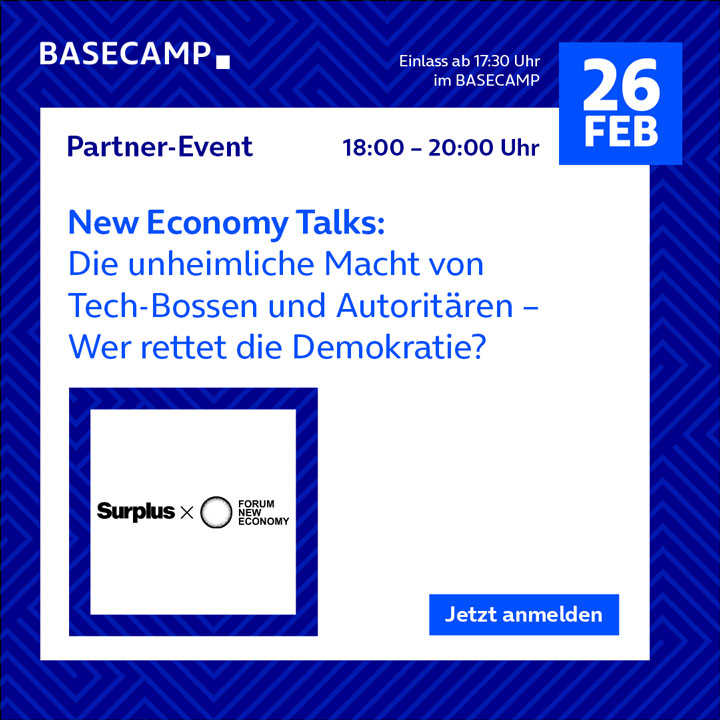 BASECAMP

Einlass ab 17:30 Uhr im BASECAMP

26 FEB

Partner-Event

18:00 – 20:00 Uhr

New Economy Talks:
Die unheimliche Macht von Tech-Bossen und Autoritären – Wer rettet die Demokratie?

Surplus × FORUM NEW ECONOMY

Jetzt anmelden